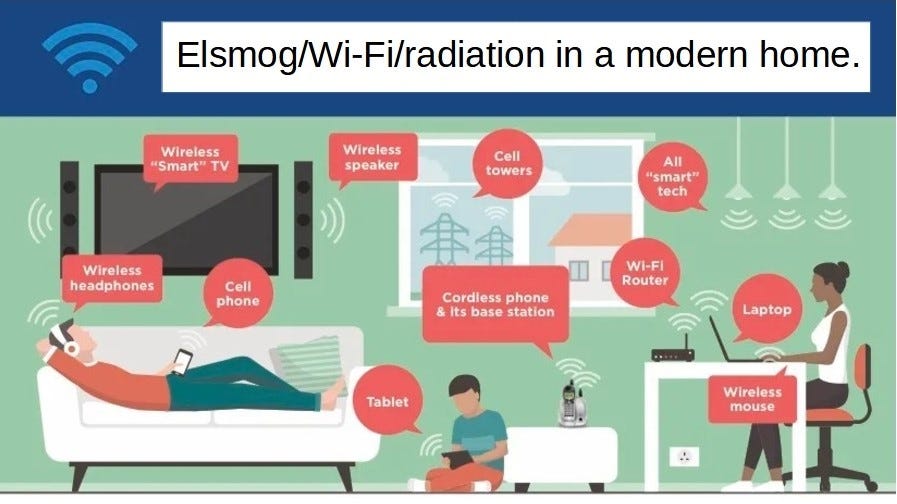 Elsmog/Wi-Fi/radiation in a modern home.

Wireless "Smart" TV

Wireless speaker

Cell towers

All "smart" tech

Wireless headphones

Cell phone

Cordless phone & its base station

Wi-Fi Router

Laptop

Tablet

Wireless mouse